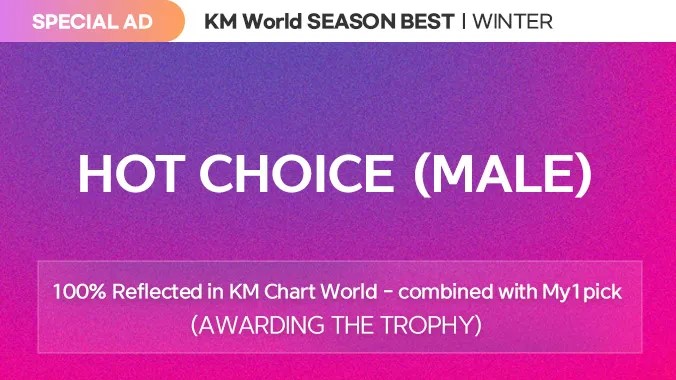 SPECIAL AD

KM World SEASON BEST | WINTER

HOT CHOICE (MALE)

100% Reflected in KM Chart World - combined with My1pick
(AWARDING THE TROPHY)